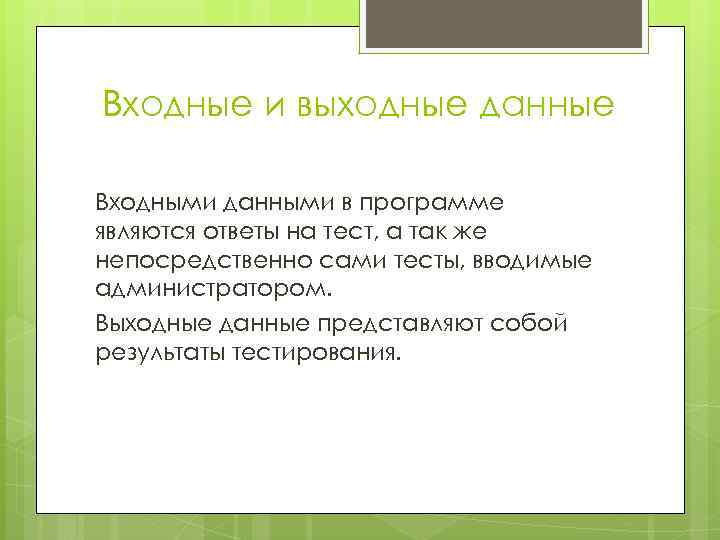 Входные и выходные данные

Входными данными в программе являются ответы на тест, а так же непосредственно сами тесты, вводимые администратором.

Выходные данные представляют собой результаты тестирования.